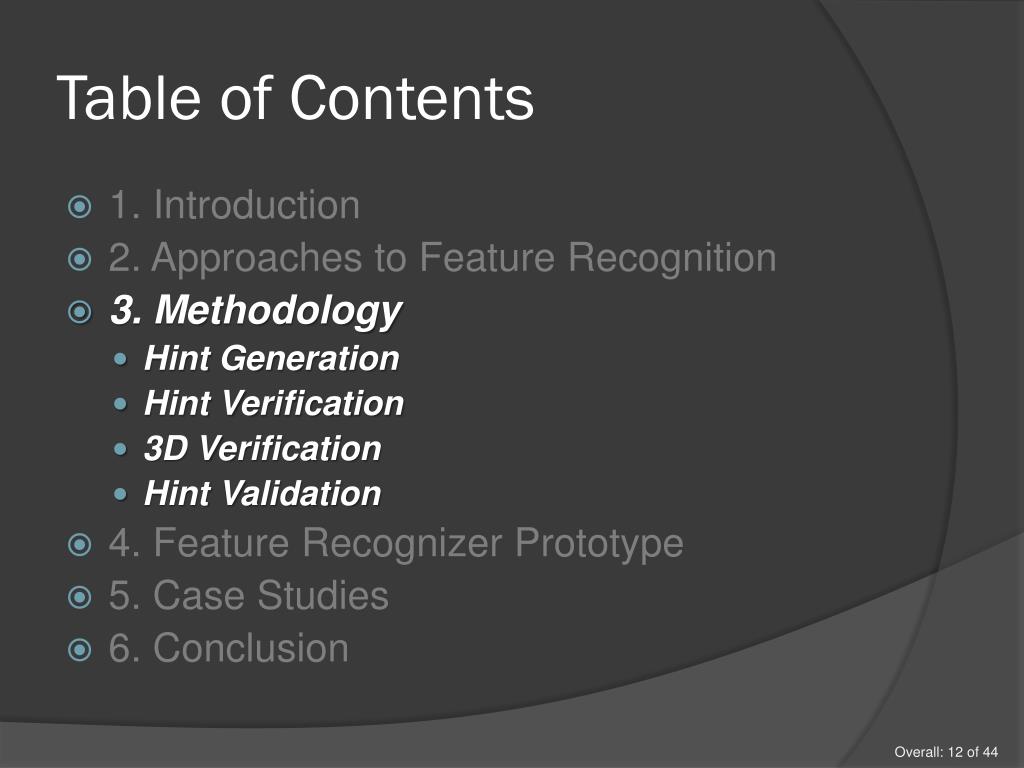 Table of Contents

1. Introduction
2. Approaches to Feature Recognition
3. Methodology
Hint Generation
Hint Verification
3D Verification
Hint Validation
4. Feature Recognizer Prototype
5. Case Studies
6. Conclusion

Overall: 12 of 44